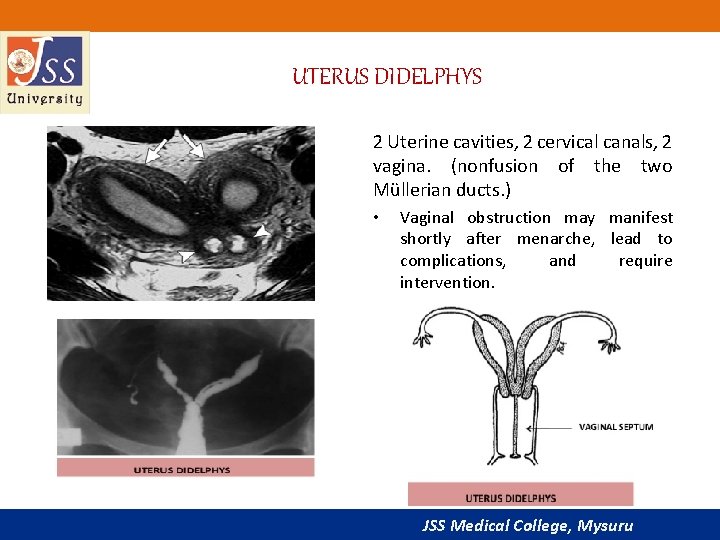 JSS University

UTERUS DIDELPHYS

2 Uterine cavities, 2 cervical canals, 2 vagina. (nonfusion of the two Müllerian ducts.)

• Vaginal obstruction may manifest shortly after menarche, lead to complications, and require intervention.

UTERUS DIDELPHYS

VAGINAL SEPTUM

UTERUS DIDELPHYS

JSS Medical College, Mysuru